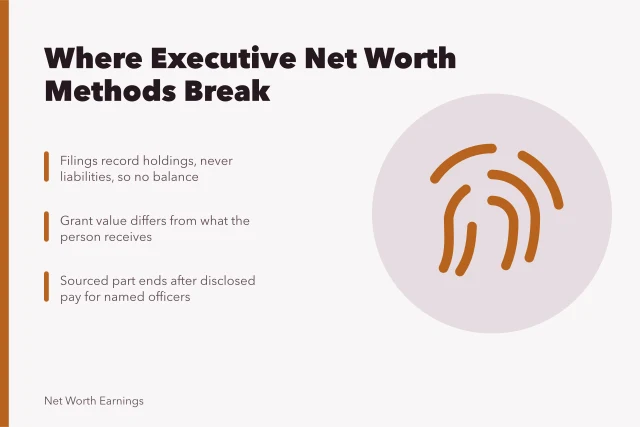 Where Executive Net Worth Methods Break

Filings record holdings, never liabilities, so no balance

Grant value differs from what the person receives

Sourced part ends after disclosed pay for named officers

Net Worth Earnings